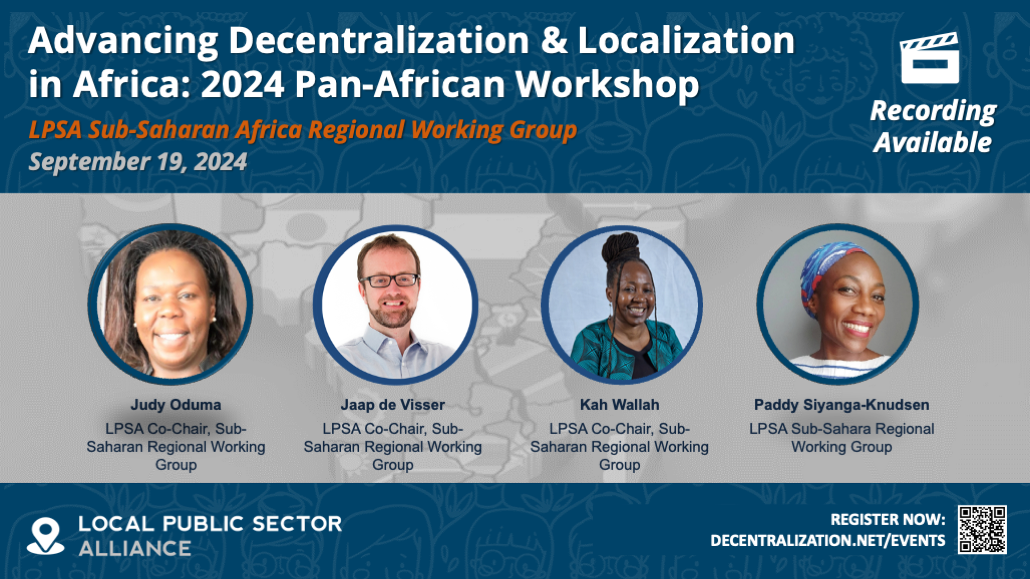 Advancing Decentralization & Localization in Africa: 2024 Pan-African Workshop

LPSA Sub-Saharan Africa Regional Working Group

September 19, 2024

Recording Available

Judy Oduma
LPSA Co-Chair, Sub-Saharan Regional Working Group

Jaap de Visser
LPSA Co-Chair, Sub-Saharan Regional Working Group

Kah Wallah
LPSA Co-Chair, Sub-Saharan Regional Working Group

Paddy Siyanga-Knudsen
LPSA Sub-Sahara Regional Working Group

LOCAL PUBLIC SECTOR ALLIANCE

REGISTER NOW:
DECENTRALIZATION.NET/EVENTS